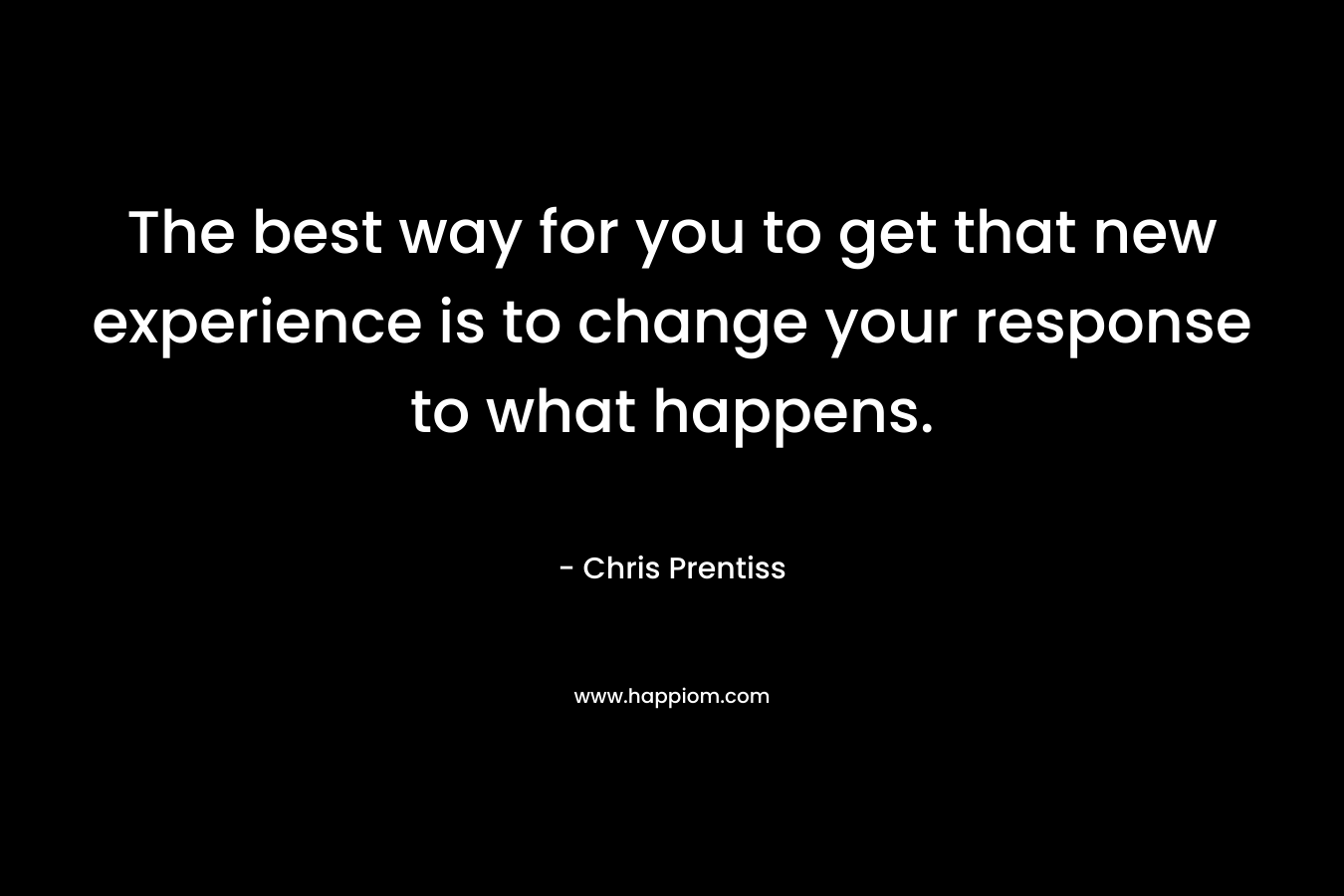 The best way for you to get that new experience is to change your response to what happens.

- Chris Prentiss

www.happiom.com